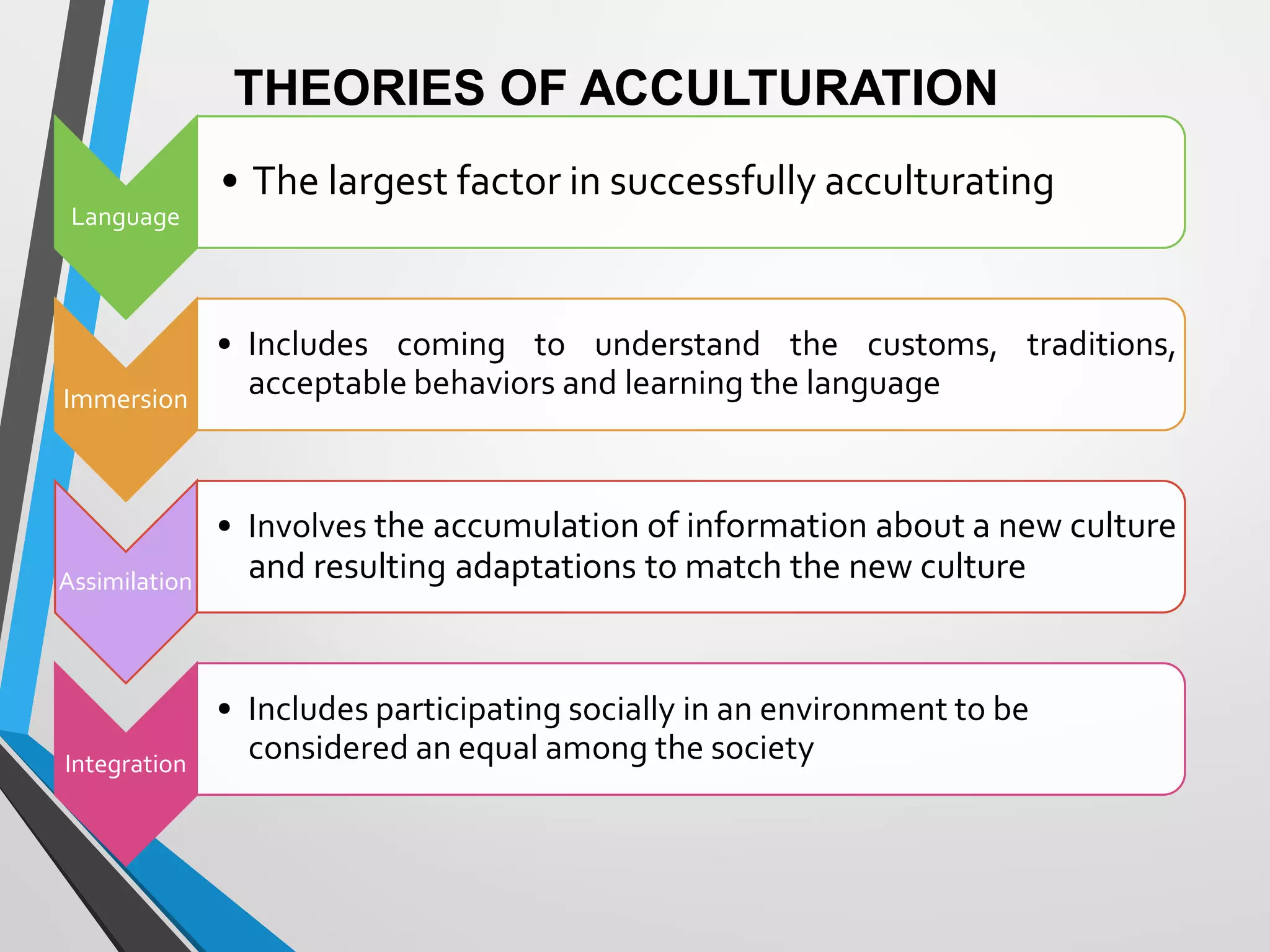 THEORIES OF ACCULTURATION

Language

• The largest factor in successfully acculturating

Immersion

• Includes coming to understand the customs, traditions, acceptable behaviors and learning the language

Assimilation

• Involves the accumulation of information about a new culture and resulting adaptations to match the new culture

Integration

• Includes participating socially in an environment to be considered an equal among the society